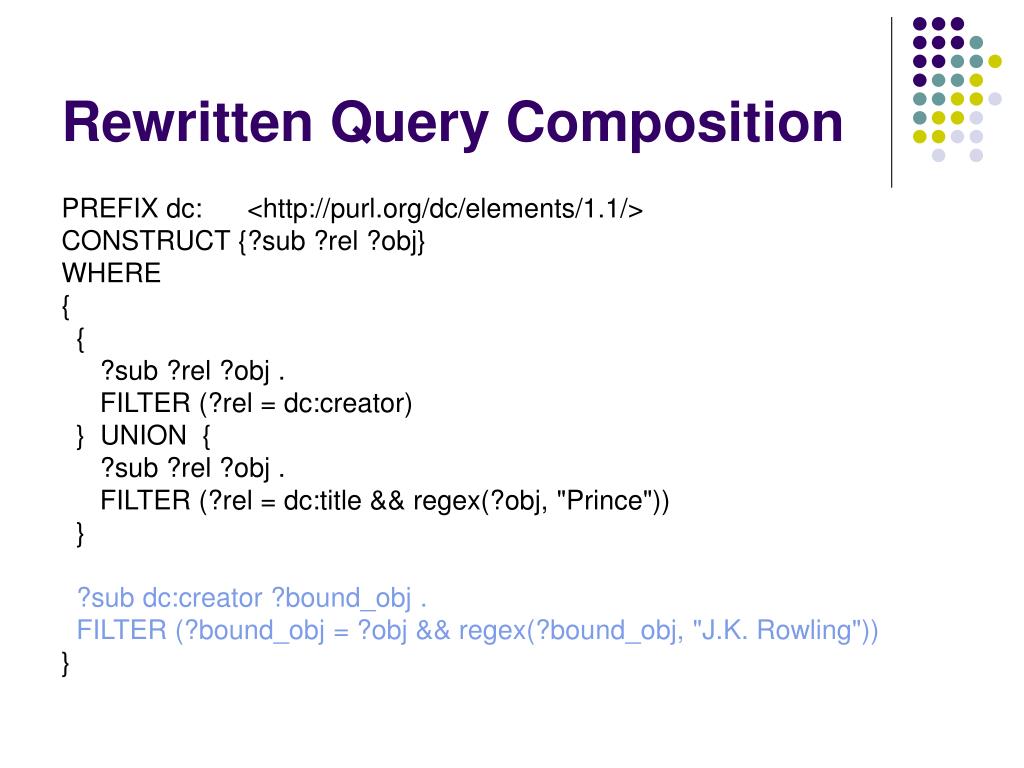 Rewritten Query Composition

PREFIX dc: <http://purl.org/dc/elements/1.1/>
CONSTRUCT {?sub ?rel ?obj}
WHERE
{
 {
 ?sub ?rel ?obj .
 FILTER (?rel = dc:creator)
 } UNION {
 ?sub ?rel ?obj .
 FILTER (?rel = dc:title && regex(?obj, "Prince"))
 }

 ?sub dc:creator ?bound_obj .
 FILTER (?bound_obj = ?obj && regex(?bound_obj, "J.K. Rowling"))
}